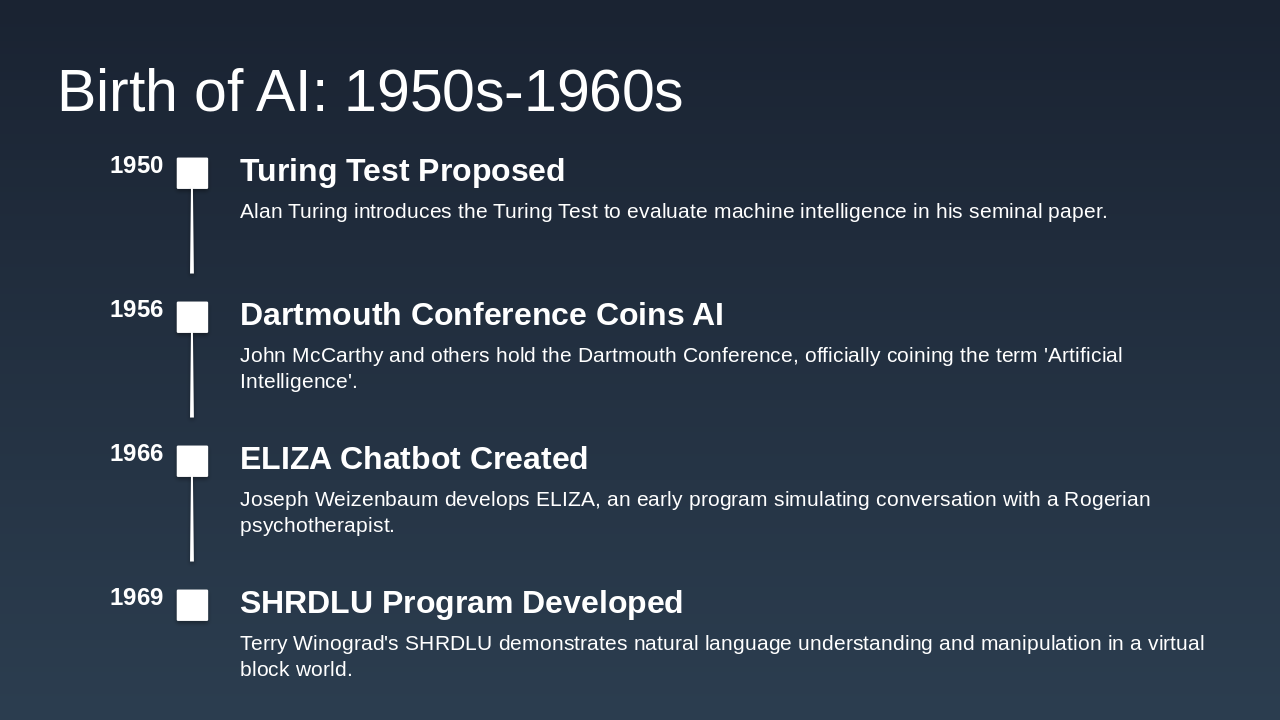 Birth of AI: 1950s-1960s

1950

Turing Test Proposed

Alan Turing introduces the Turing Test to evaluate machine intelligence in his seminal paper.

1956

Dartmouth Conference Coins AI

John McCarthy and others hold the Dartmouth Conference, officially coining the term 'Artificial Intelligence'.

1966

ELIZA Chatbot Created

Joseph Weizenbaum develops ELIZA, an early program simulating conversation with a Rogerian psychotherapist.

1969

SHRDLU Program Developed

Terry Winograd's SHRDLU demonstrates natural language understanding and manipulation in a virtual block world.